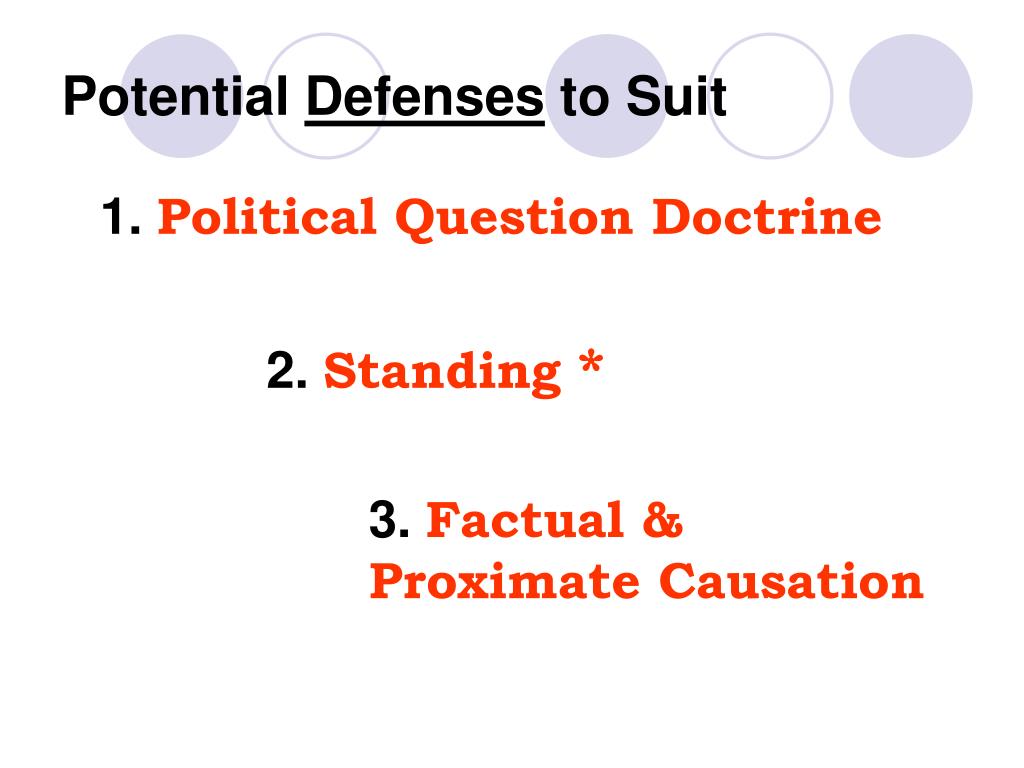 Potential Defenses to Suit

1. Political Question Doctrine

2. Standing *

3. Factual & Proximate Causation